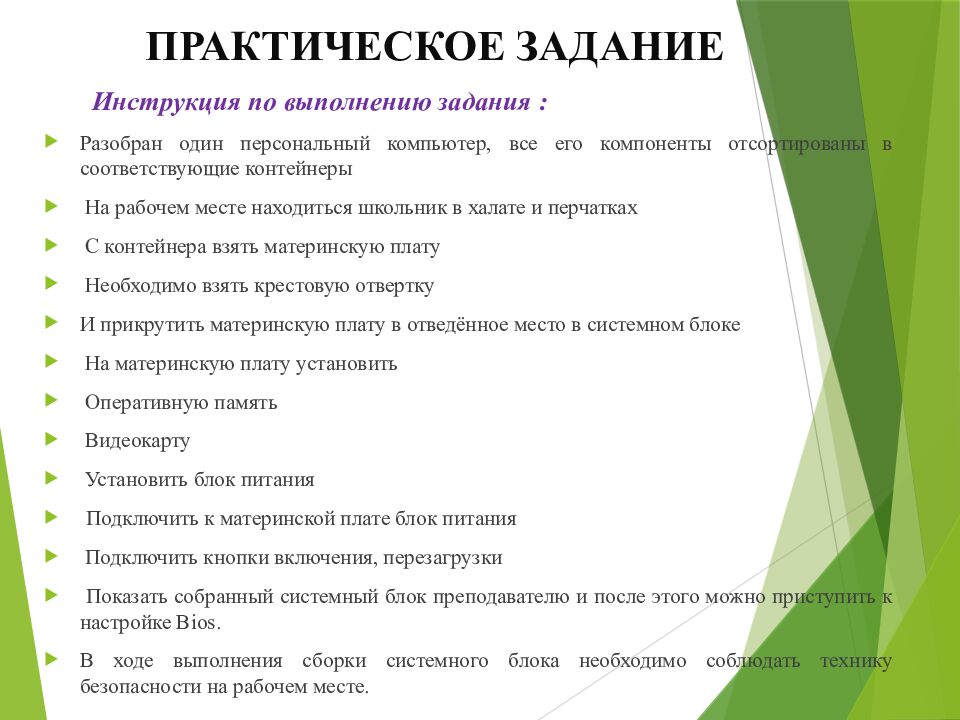 ПРАКТИЧЕСКОЕ ЗАДАНИЕ

Инструкция по выполнению задания :

Разобран один персональный компьютер, все его компоненты отсортированы в соответствующие контейнеры

На рабочем месте находиться школьник в халате и перчатках

С контейнера взять материнскую плату

Необходимо взять крестовую отвертку

И прикрутить материнскую плату в отведённое место в системном блоке

На материнскую плату установить

Оперативную память

Видеокарту

Установить блок питания

Подключить к материнской плате блок питания

Подключить кнопки включения, перезагрузки

Показать собранный системный блок преподавателю и после этого можно приступить к настройке Bios.

В ходе выполнения сборки системного блока необходимо соблюдать технику безопасности на рабочем месте.